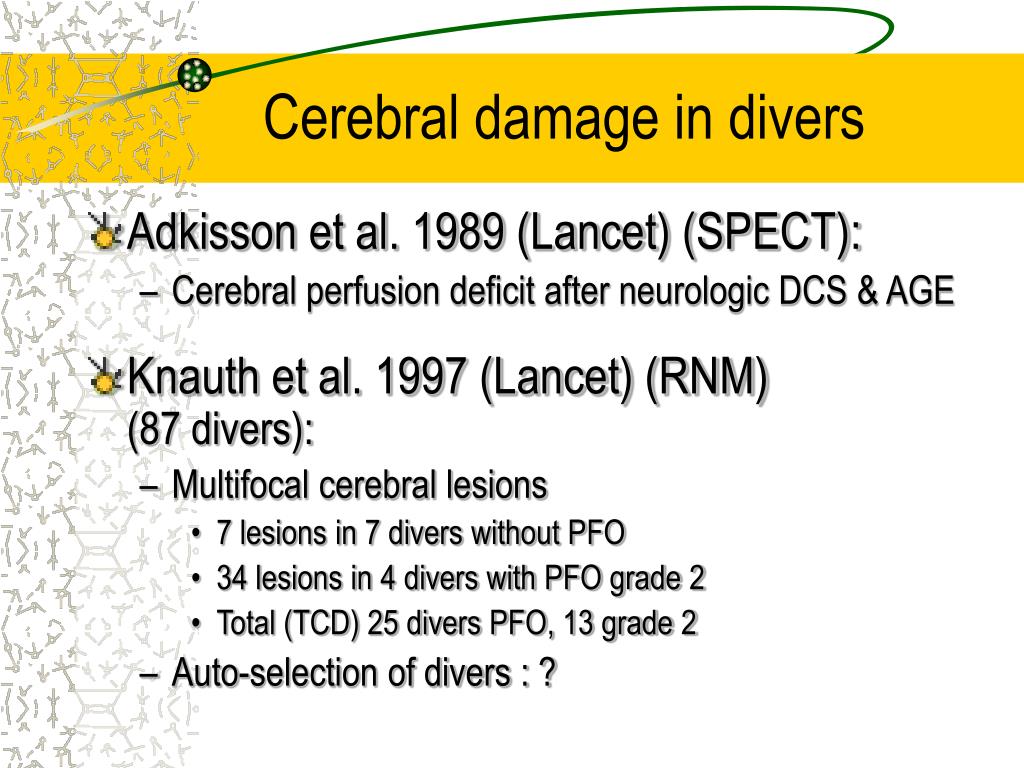 Cerebral damage in divers

Adkisson et al. 1989 (Lancet) (SPECT):

– Cerebral perfusion deficit after neurologic DCS & AGE

Knauth et al. 1997 (Lancet) (RNM) (87 divers):

– Multifocal cerebral lesions

• 7 lesions in 7 divers without PFO

• 34 lesions in 4 divers with PFO grade 2

• Total (TCD) 25 divers PFO, 13 grade 2

– Auto-selection of divers : ?